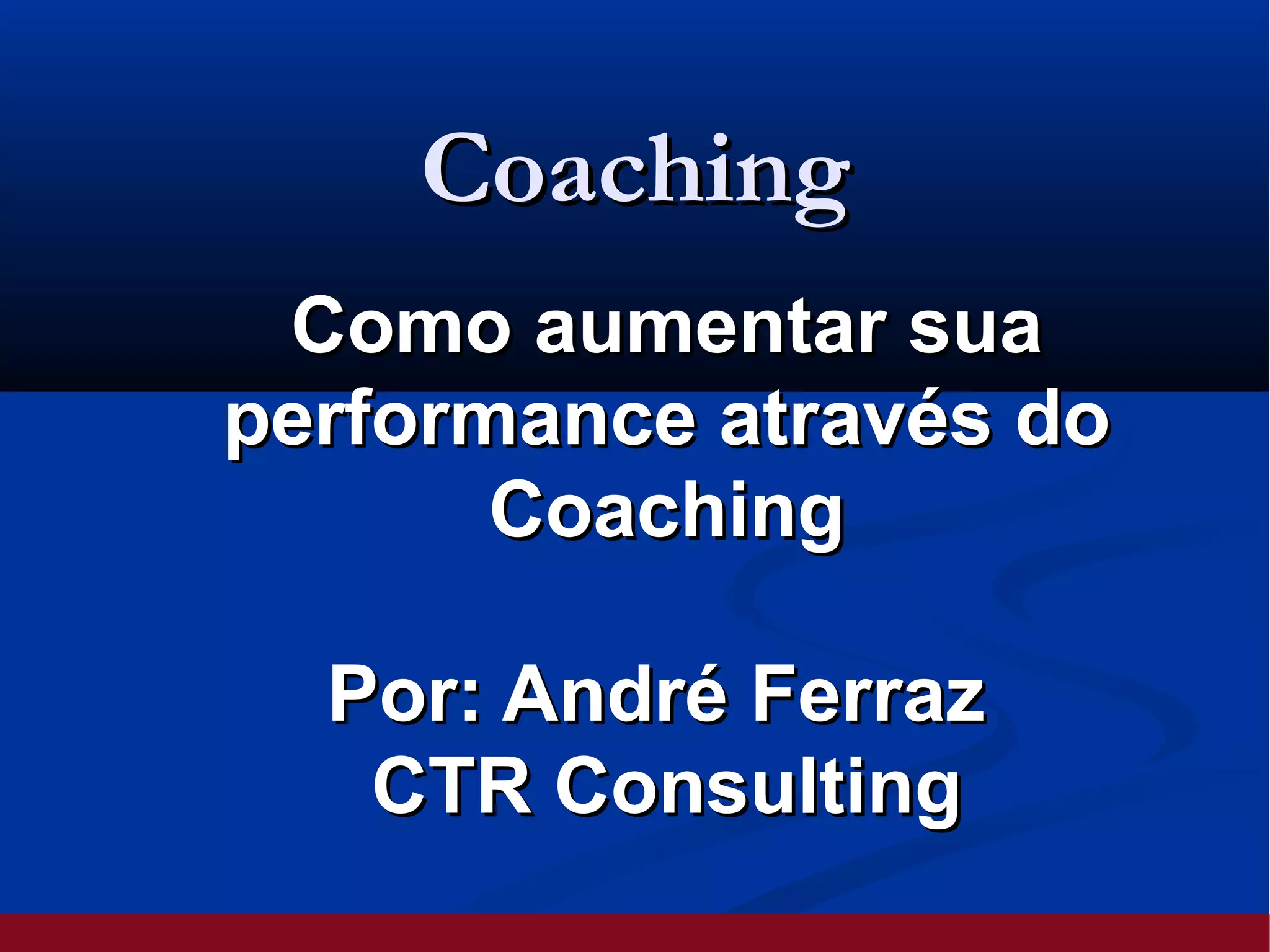 Coaching

Como aumentar sua performance através do Coaching

Por: André Ferraz
CTR Consulting